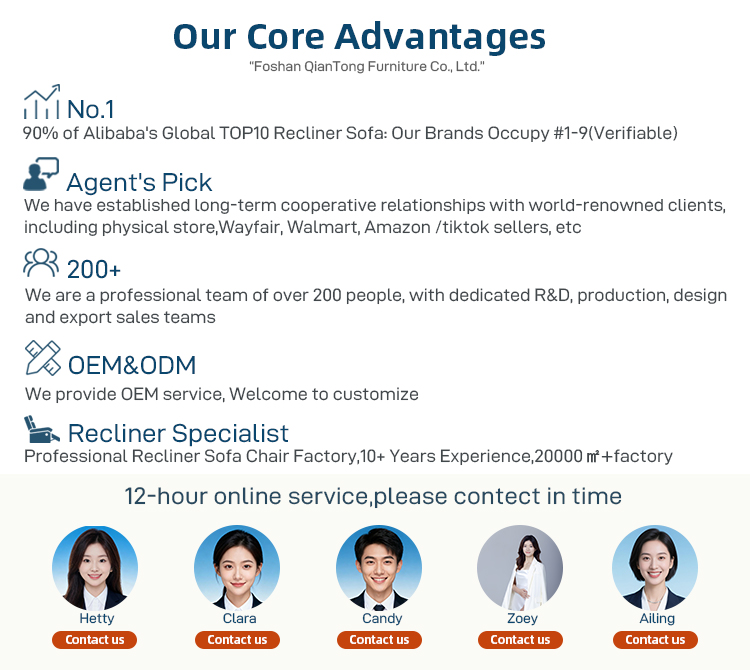 Our Core Advantages
"Foshan QianTong Furniture Co., Ltd."

No.1
90% of Alibaba's Global TOP10 Recliner Sofa: Our Brands Occupy #1-9(Verifiable)

Agent's Pick
We have established long-term cooperative relationships with world-renowned clients, including physical store,Wayfair, Walmart, Amazon /tiktok sellers, etc

200+
We are a professional team of over 200 people, with dedicated R&D, production, design and export sales teams

OEM&ODM
We provide OEM service, Welcome to customize

Recliner Specialist
Professional Recliner Sofa Chair Factory,10+ Years Experience,20000 ㎡+factory

12-hour online service,please contect in time

Hetty
Contact us

Clara
Contact us

Candy
Contact us

Zoey
Contact us

Ailing
Contact us